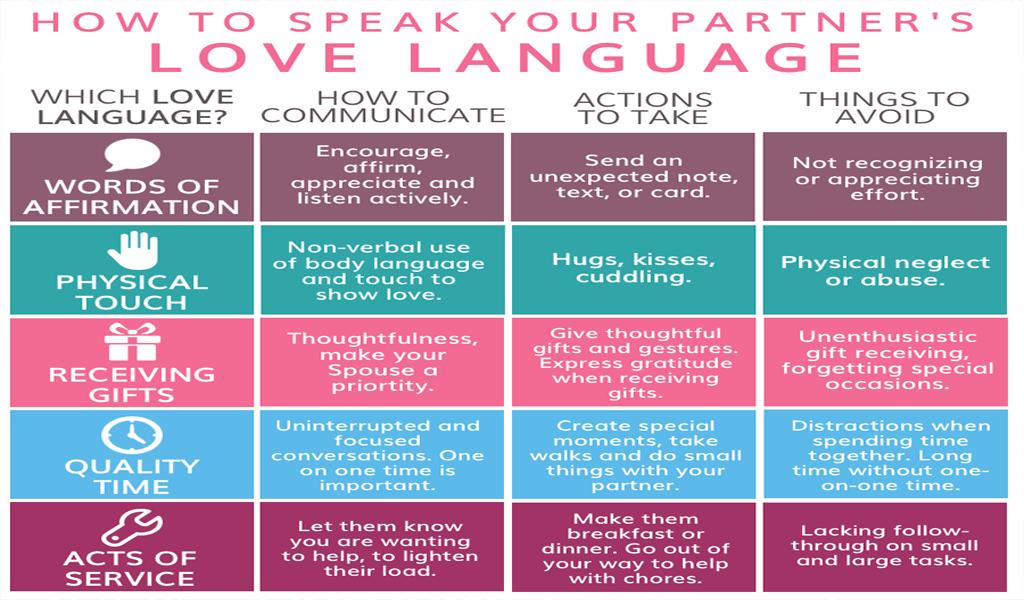 HOW TO SPEAK YOUR PARTNER'S
LOVE LANGUAGE

| WHICH LOVE LANGUAGE? | HOW TO COMMUNICATE | ACTIONS TO TAKE | THINGS TO AVOID |
|---|---|---|---|
| WORDS OF AFFIRMATION | Encourage, affirm, appreciate and listen actively. | Send an unexpected note, text, or card. | Not recognizing or appreciating effort. |
| PHYSICAL TOUCH | Non-verbal use of body language and touch to show love. | Hugs, kisses, cuddling. | Physical neglect or abuse. |
| RECEIVING GIFTS | Thoughtfulness, make your Spouse a priortity. | Give thoughtful gifts and gestures. Express gratitude when receiving gifts. | Unenthusiastic gift receiving, forgetting special occasions. |
| QUALITY TIME | Uninterrupted and focused conversations. One on one time is important. | Create special moments, take walks and do small things with your partner. | Distractions when spending time together. Long time without one-on-one time. |
| ACTS OF SERVICE | Let them know you are wanting to help, to lighten their load. | Make them breakfast or dinner. Go out of your way to help with chores. | Lacking follow-through on small and large tasks. |